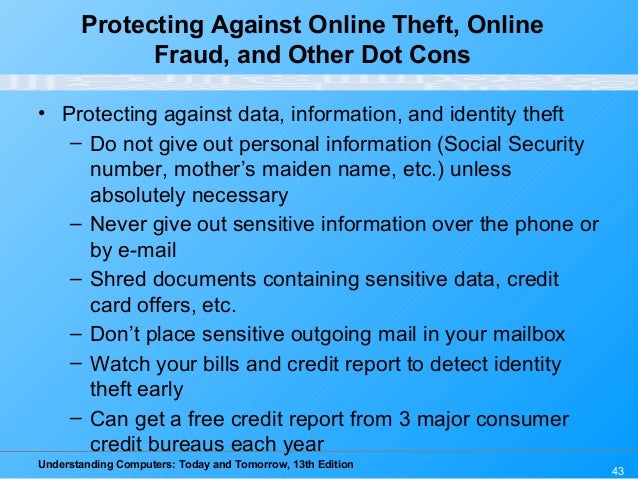 Protecting Against Online Theft, Online Fraud, and Other Dot Cons

• Protecting against data, information, and identity theft
– Do not give out personal information (Social Security number, mother's maiden name, etc.) unless absolutely necessary
– Never give out sensitive information over the phone or by e-mail
– Shred documents containing sensitive data, credit card offers, etc.
– Don't place sensitive outgoing mail in your mailbox
– Watch your bills and credit report to detect identity theft early
– Can get a free credit report from 3 major consumer credit bureaus each year

Understanding Computers: Today and Tomorrow, 13th Edition

43